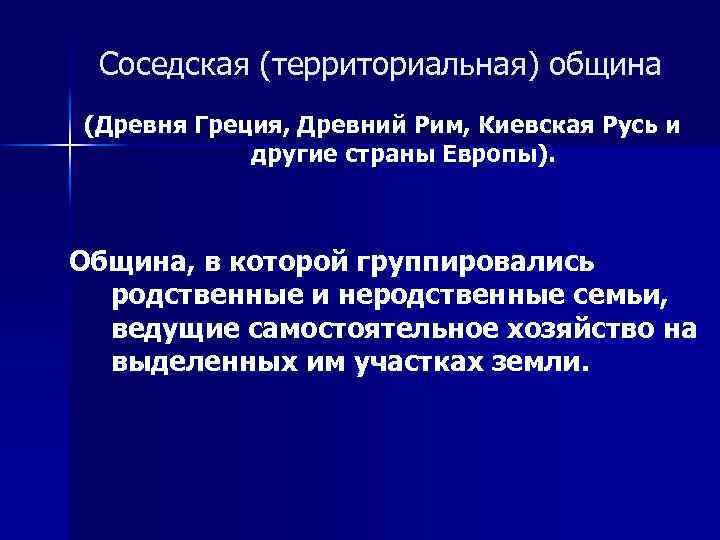 Соседская (территориальная) община

(Древня Греция, Древний Рим, Киевская Русь и другие страны Европы).

Община, в которой группировались родственные и неродственные семьи, ведущие самостоятельное хозяйство на выделенных им участках земли.